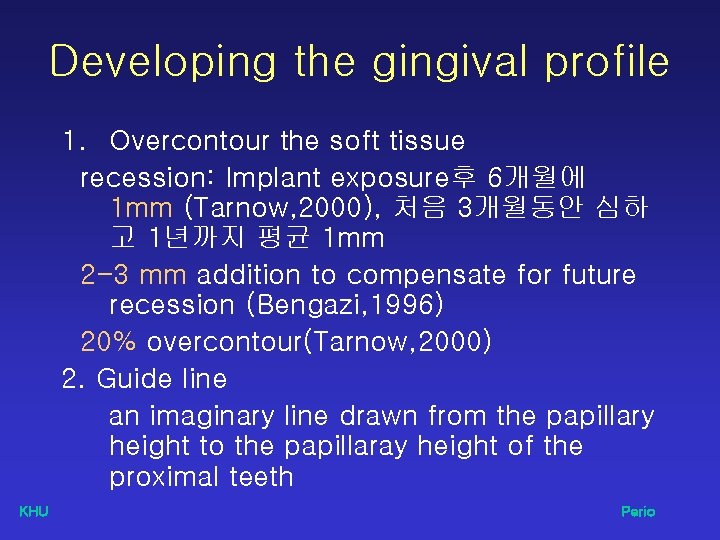 Developing the gingival profile

1. Overcontour the soft tissue

recession: Implant exposure후 6개월에 1mm (Tarnow,2000), 처음 3개월동안 심하고 1년까지 평균 1mm

2-3 mm addition to compensate for future recession (Bengazi,1996)

20% overcontour(Tarnow,2000)

2. Guide line

an imaginary line drawn from the papillary height to the papillaray height of the proximal teeth

KHU

Perio